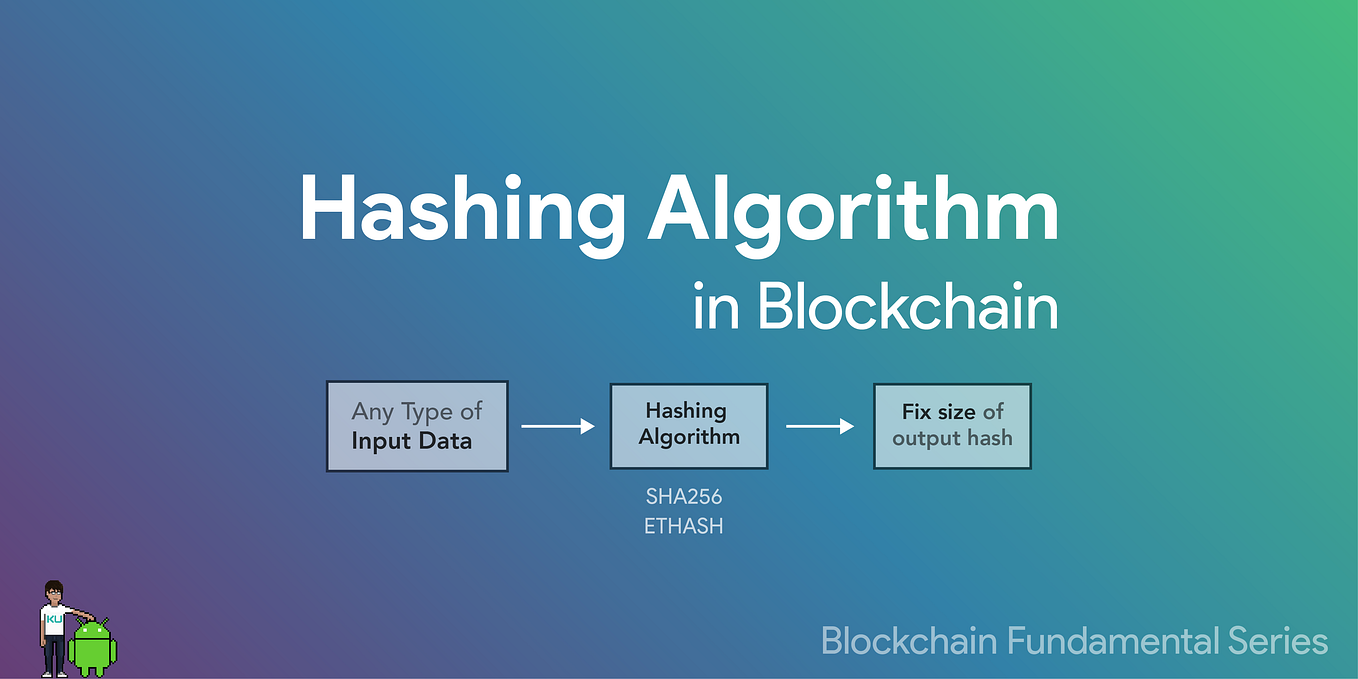 Hashing Algorithm
in Blockchain

Any Type of Input Data

Hashing Algorithm

Fix size of output hash

SHA256
ETHASH

KU

Blockchain Fundamental Series